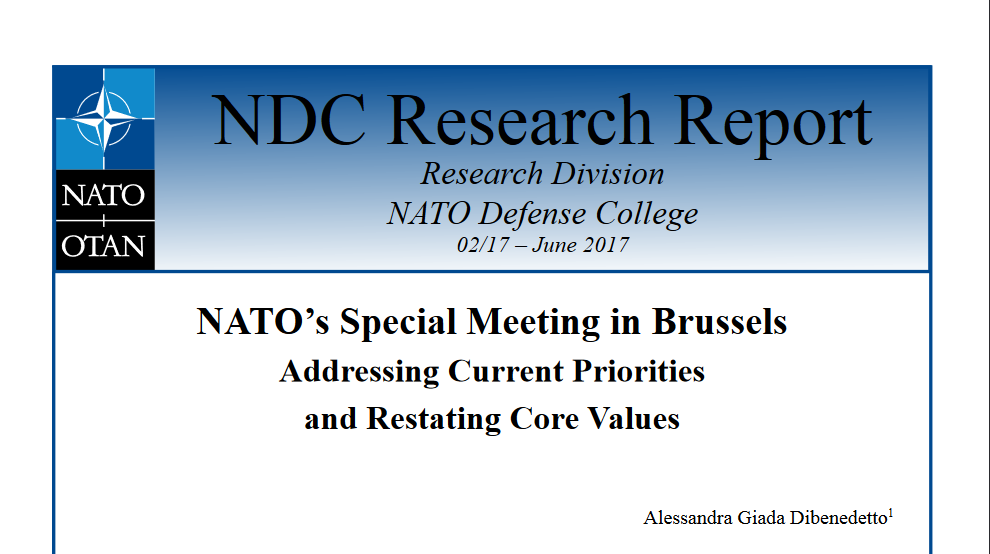 NATO
OTAN

NDC Research Report
Research Division
NATO Defense College
02/17 – June 2017

NATO's Special Meeting in Brussels
Addressing Current Priorities
and Restating Core Values

Alessandra Giada Dibenedetto$^1$